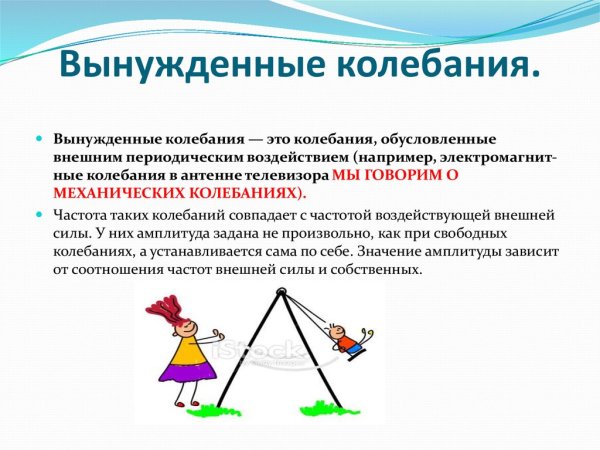 Вынужденные колебания.

Вынужденные колебания — это колебания, обусловленные внешним периодическим воздействием (например, электромагнитные колебания в антенне телевизора МЫ ГОВОРИМ О МЕХАНИЧЕСКИХ КОЛЕБАНИЯХ).

Частота таких колебаний совпадает с частотой воздействующей внешней силы. У них амплитуда задана не произвольно, как при свободных колебаниях, а устанавливается сама по себе. Значение амплитуды зависит от соотношения частот внешней силы и собственных.

iStock